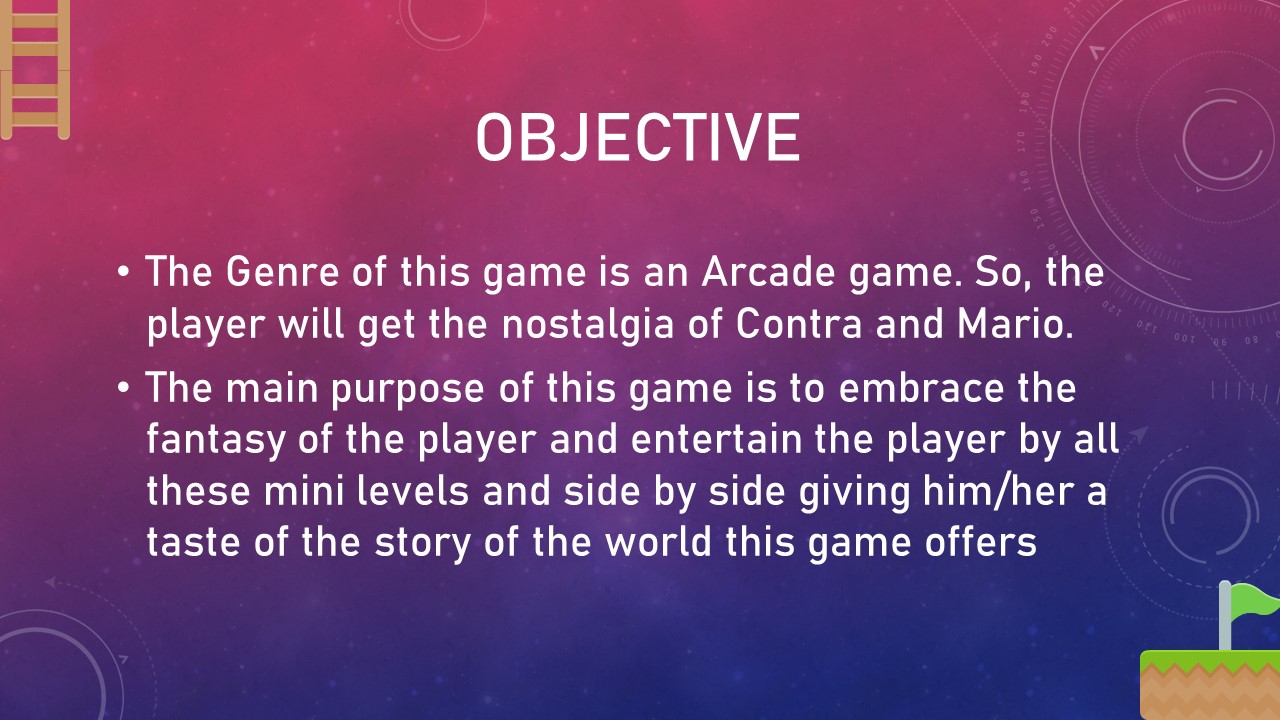 OBJECTIVE

• The Genre of this game is an Arcade game. So, the player will get the nostalgia of Contra and Mario.

• The main purpose of this game is to embrace the fantasy of the player and entertain the player by all these mini levels and side by side giving him/her a taste of the story of the world this game offers